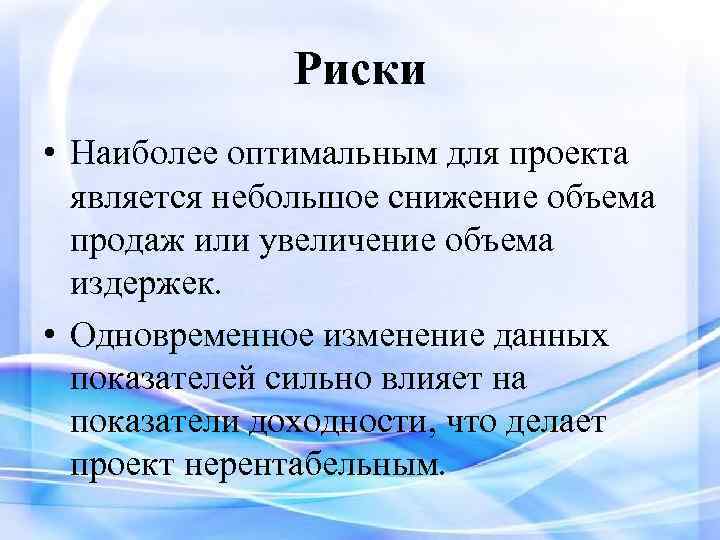 Риски

• Наиболее оптимальным для проекта является небольшое снижение объема продаж или увеличение объема издержек.

• Одновременное изменение данных показателей сильно влияет на показатели доходности, что делает проект нерентабельным.